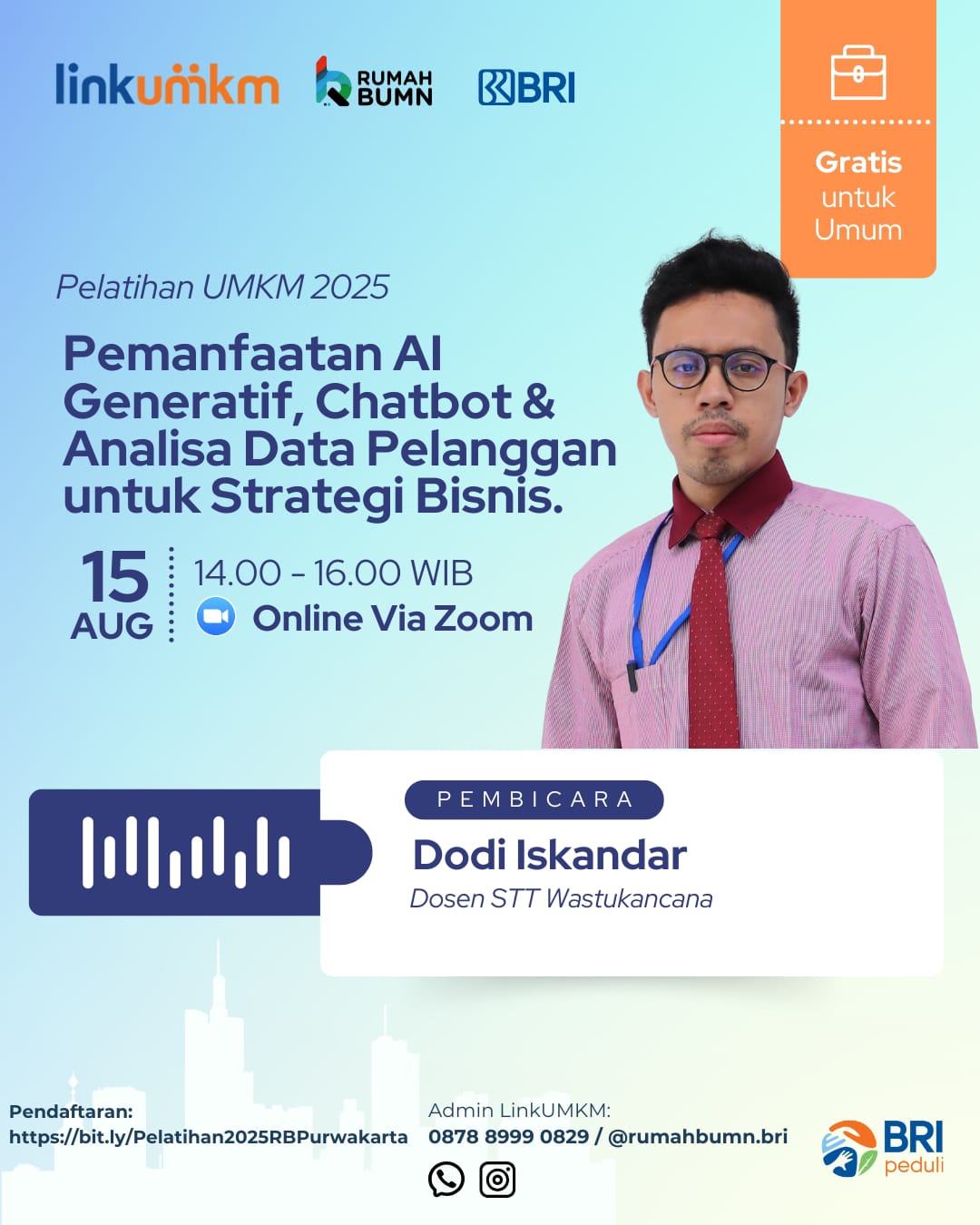 linkumkm RUMAH BUMN BRI

Gratis untuk Umum

Pelatihan UMKM 2025

Pemanfaatan AI Generatif, Chatbot & Analisa Data Pelanggan untuk Strategi Bisnis.

15 AUG

14.00 - 16.00 WIB

Online Via Zoom

PEMBICARA

Dodi Iskandar

Dosen STT Wastukancana

Pendaftaran:
https://bit.ly/Pelatihan2025RBPurwakarta

Admin LinkUMKM:
0878 8999 0829 / @rumahbumn.bri

BRI peduli